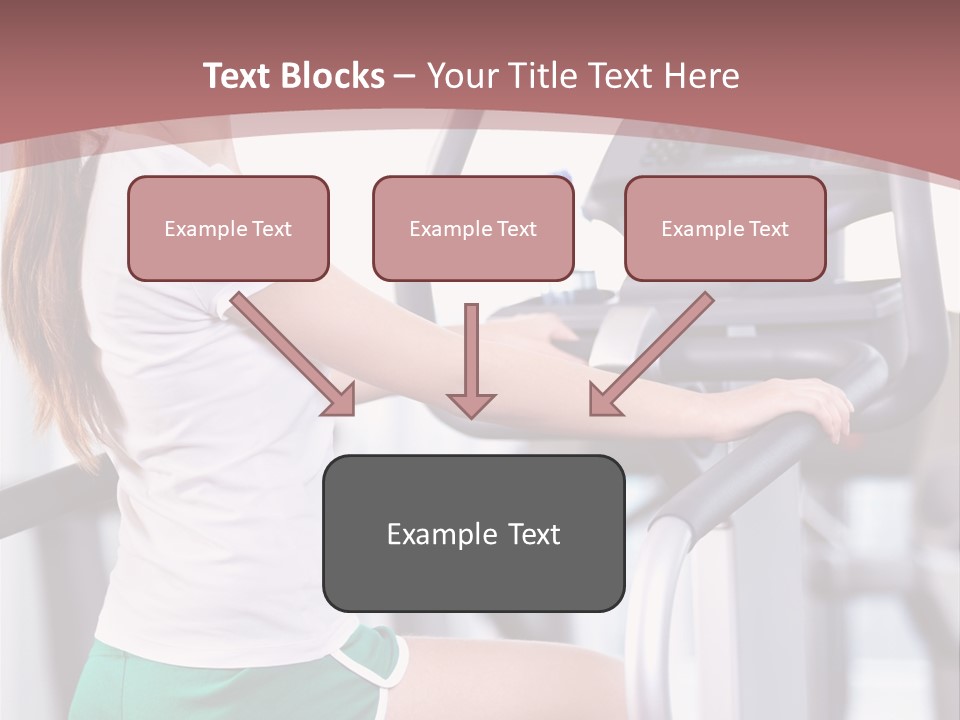 Text Blocks – Your Title Text Here

Example Text

Example Text

Example Text

Example Text